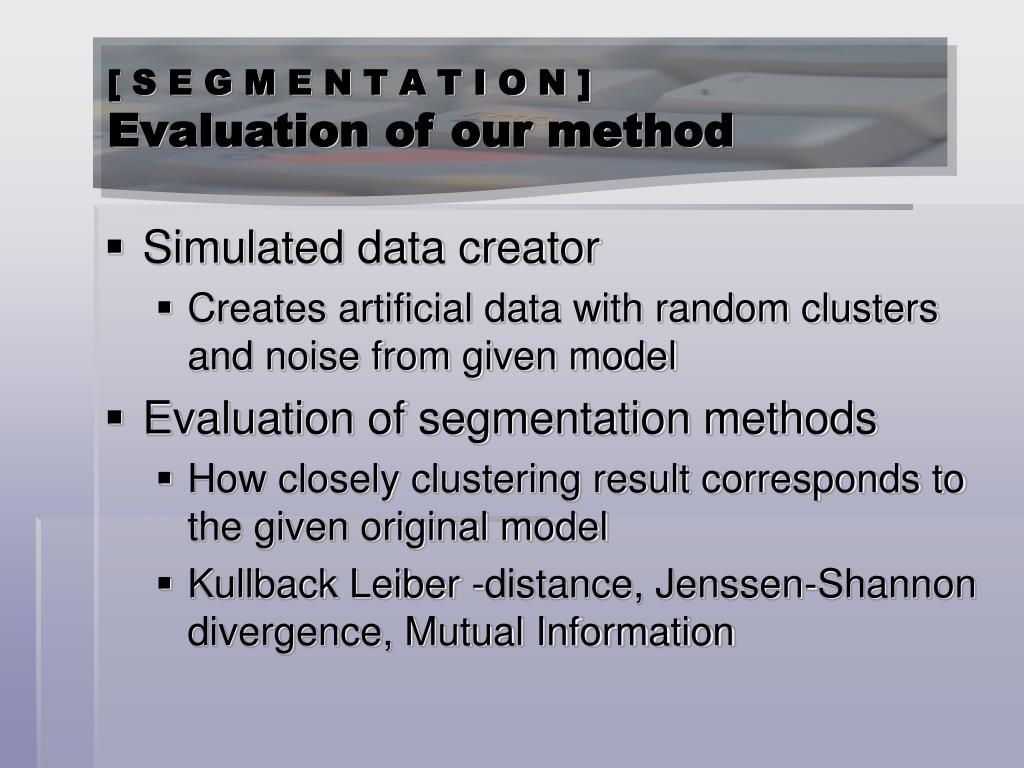 [ S E G M E N T A T I O N ]
Evaluation of our method

▪ Simulated data creator
▪ Creates artificial data with random clusters and noise from given model
▪ Evaluation of segmentation methods
▪ How closely clustering result corresponds to the given original model
▪ Kullback Leiber -distance, Jenssen-Shannon divergence, Mutual Information